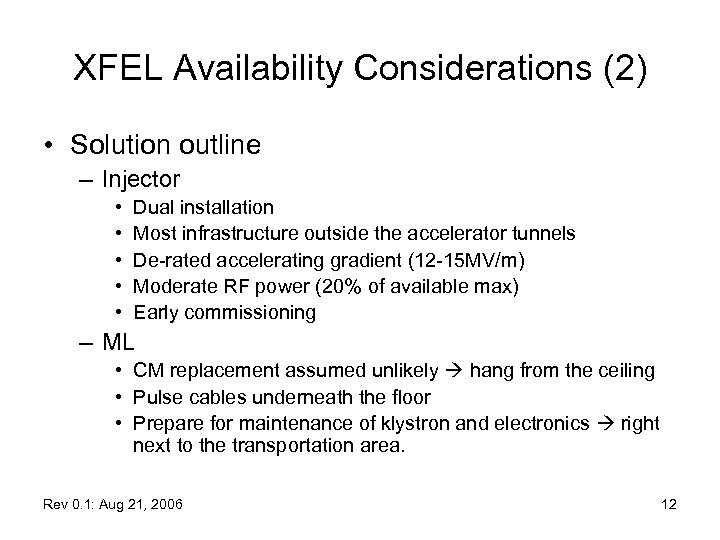 XFEL Availability Considerations (2)

• Solution outline
  – Injector
    • Dual installation
    • Most infrastructure outside the accelerator tunnels
    • De-rated accelerating gradient (12-15MV/m)
    • Moderate RF power (20% of available max)
    • Early commissioning
  – ML
    • CM replacement assumed unlikely → hang from the ceiling
    • Pulse cables underneath the floor
    • Prepare for maintenance of klystron and electronics → right next to the transportation area.

Rev 0.1: Aug 21, 2006

12